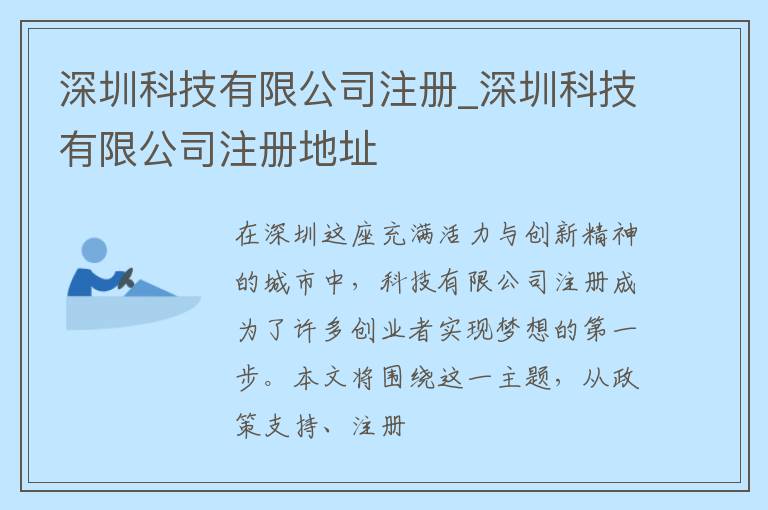 深圳科技有限公司注册_深圳科技有限公司注册地址

在深圳这座充满活力与创新精神的城市中，科技有限公司注册成为了许多创业者实现梦想的第一步。本文将围绕这一主题，从政策支持、注册